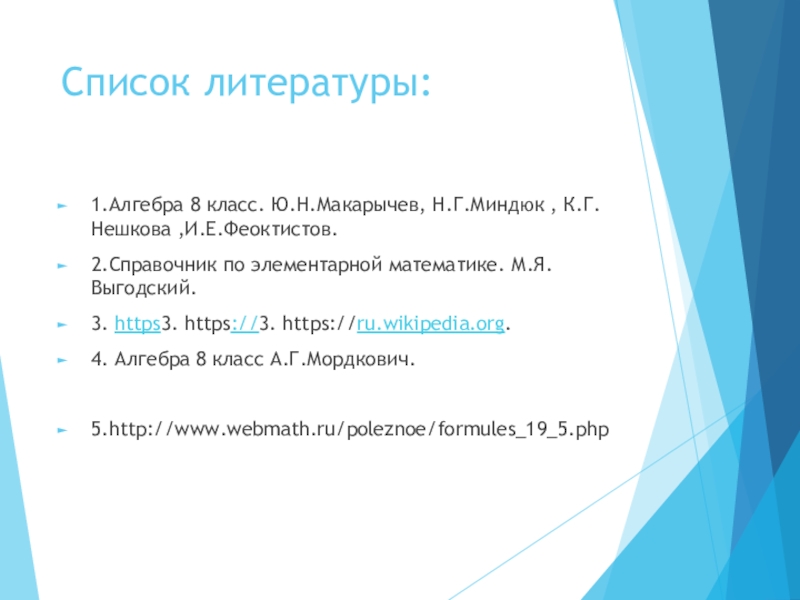 Список литературы:

1.Алгебра 8 класс. Ю.Н.Макарычев, Н.Г.Миндюк , К.Г. Нешкова ,И.Е.Феоктистов.

2.Справочник по элементарной математике. М.Я. Выгодский.

3. https3. https://3. https://ru.wikipedia.org.

4. Алгебра 8 класс А.Г.Мордкович.

5.http://www.webmath.ru/poleznoe/formules_19_5.php